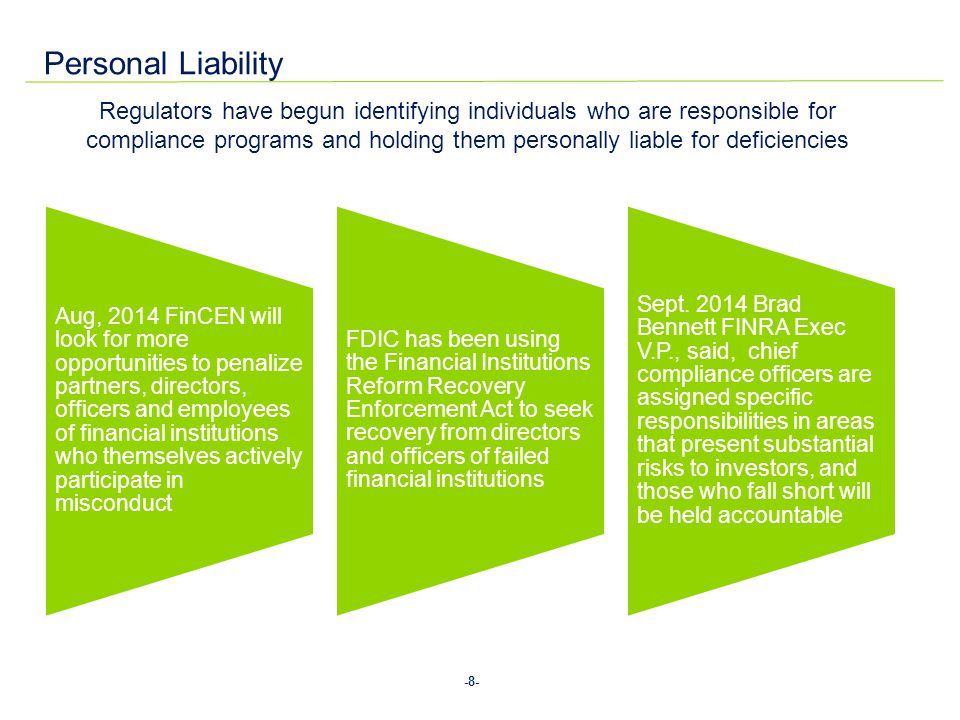 Personal Liability

Regulators have begun identifying individuals who are responsible for compliance programs and holding them personally liable for deficiencies

Aug, 2014 FinCEN will look for more opportunities to penalize partners, directors, officers and employees of financial institutions who themselves actively participate in misconduct

FDIC has been using the Financial Institutions Reform Recovery Enforcement Act to seek recovery from directors and officers of failed financial institutions

Sept. 2014 Brad Bennett FINRA Exec V.P., said, chief compliance officers are assigned specific responsibilities in areas that present substantial risks to investors, and those who fall short will be held accountable

-8-